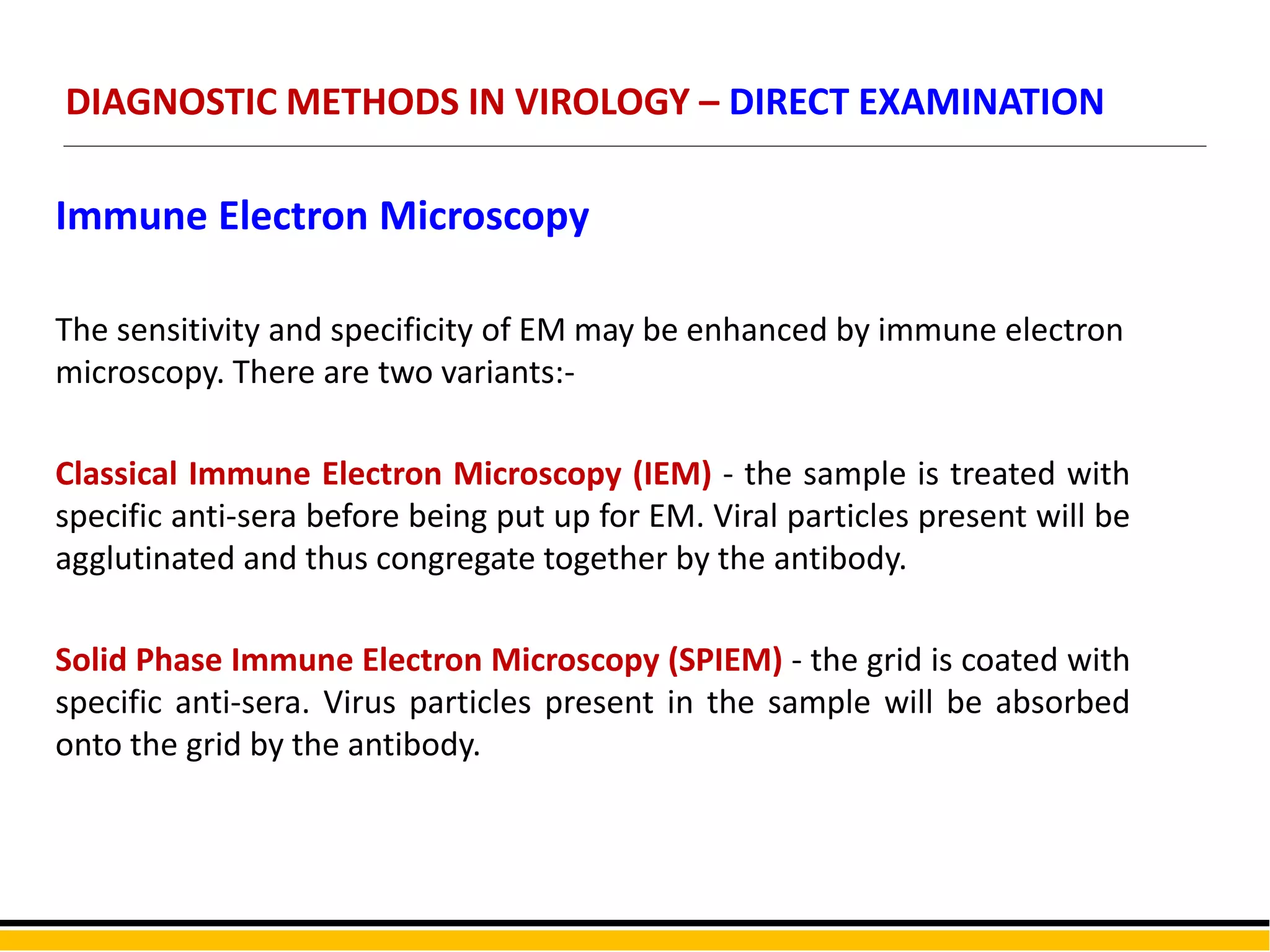 DIAGNOSTIC METHODS IN VIROLOGY – DIRECT EXAMINATION

Immune Electron Microscopy

The sensitivity and specificity of EM may be enhanced by immune electron microscopy. There are two variants:-

Classical Immune Electron Microscopy (IEM) - the sample is treated with specific anti-sera before being put up for EM. Viral particles present will be agglutinated and thus congregate together by the antibody.

Solid Phase Immune Electron Microscopy (SPIEM) - the grid is coated with specific anti-sera. Virus particles present in the sample will be absorbed onto the grid by the antibody.